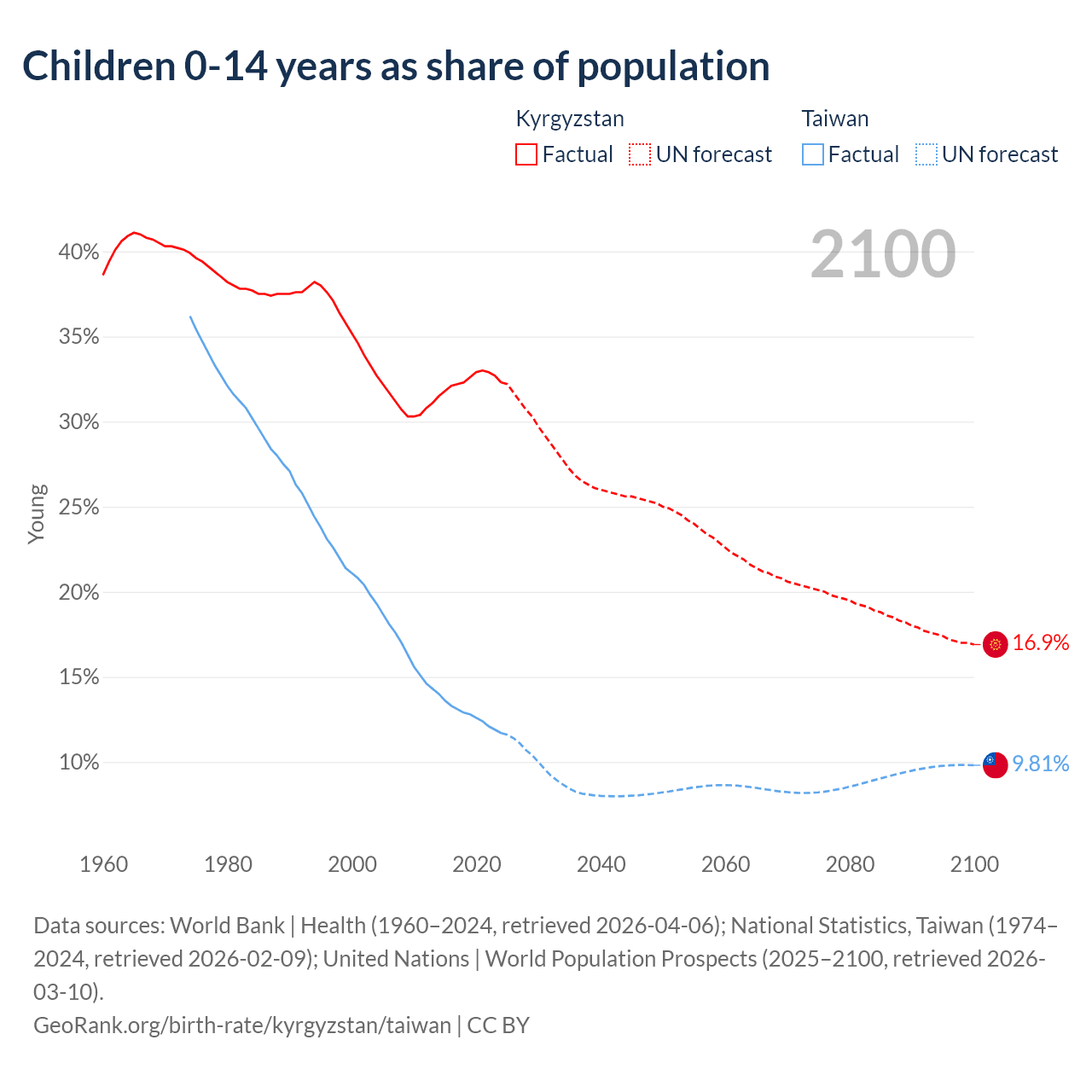 Children 0-14 years as share of population

Kyrgyzstan
Factual UN forecast

Taiwan
Factual UN forecast

2100

40%
35%
30%
25%
20%
15%
10%

Young

16.9%
9.81%

1960 1980 2000 2020 2040 2060 2080 2100

Data sources: World Bank | Health (1960–2024, retrieved 2026-04-06); National Statistics, Taiwan (1974–2024, retrieved 2026-02-09); United Nations | World Population Prospects (2025–2100, retrieved 2026-03-10).
GeoRank.org/birth-rate/kyrgyzstan/taiwan | CC BY